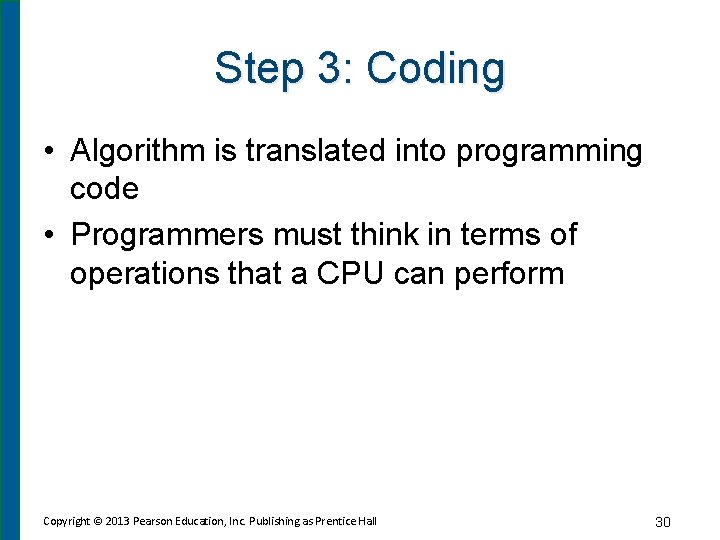 Step 3: Coding

• Algorithm is translated into programming code

• Programmers must think in terms of operations that a CPU can perform

Copyright © 2013 Pearson Education, Inc. Publishing as Prentice Hall

30